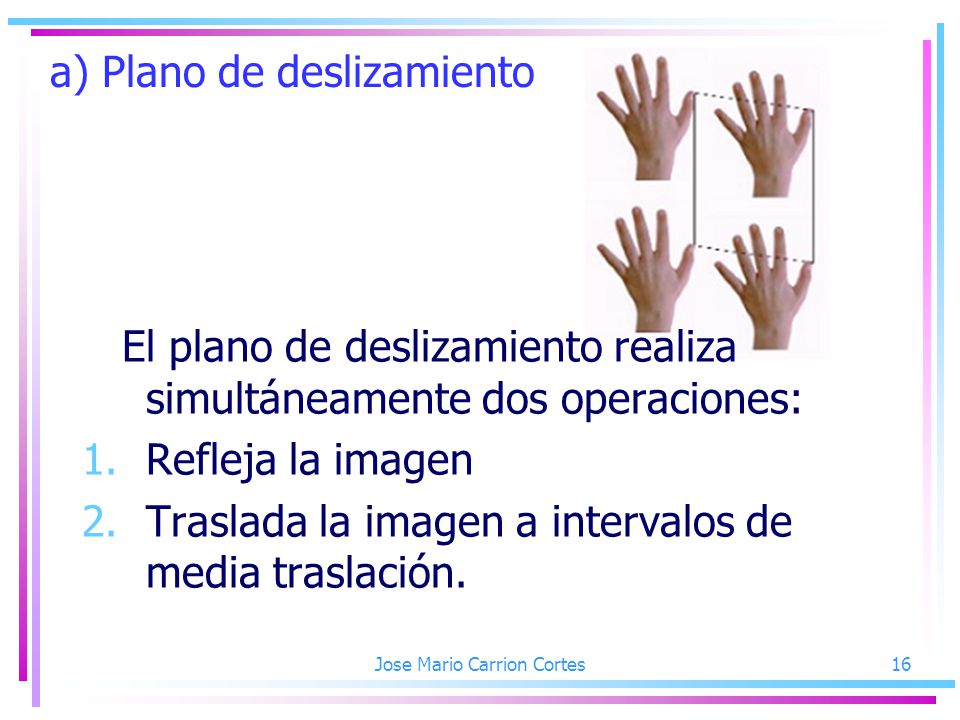 a) Plano de deslizamiento

El plano de deslizamiento realiza simultáneamente dos operaciones:

1. Refleja la imagen
2. Traslada la imagen a intervalos de media traslación.

Jose Mario Carrion Cortes

16